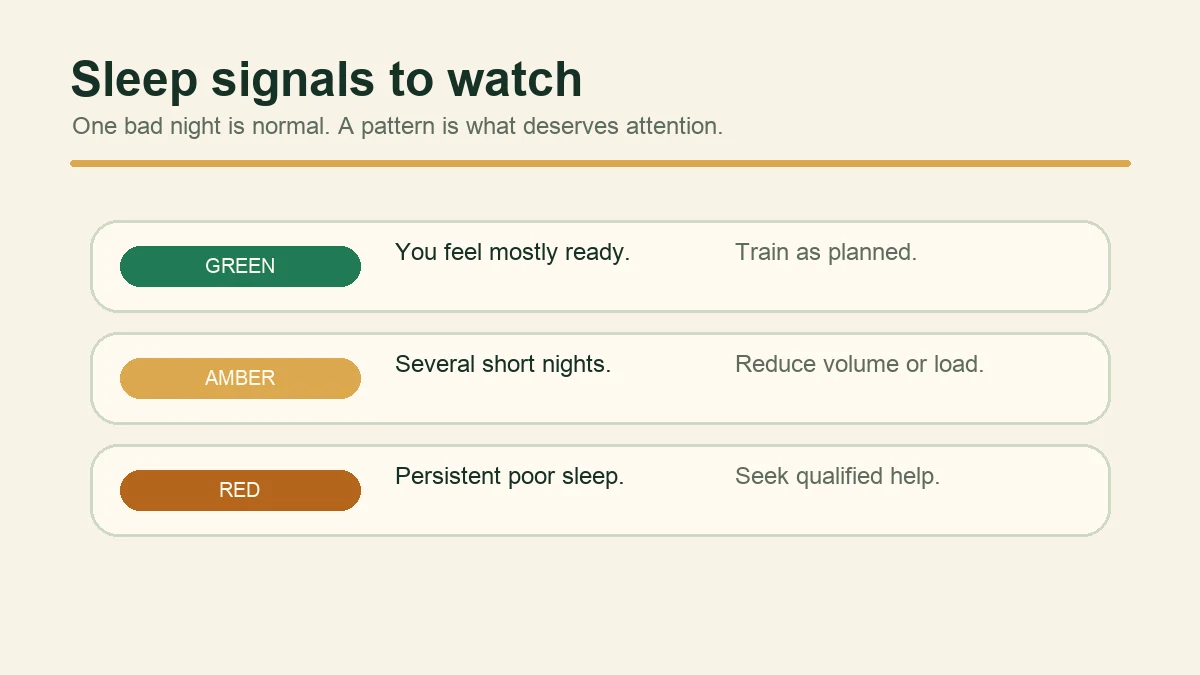 Sleep signals to watch

One bad night is normal. A pattern is what deserves attention.

GREEN

You feel mostly ready.

Train as planned.

AMBER

Several short nights.

Reduce volume or load.

RED

Persistent poor sleep.

Seek qualified help.